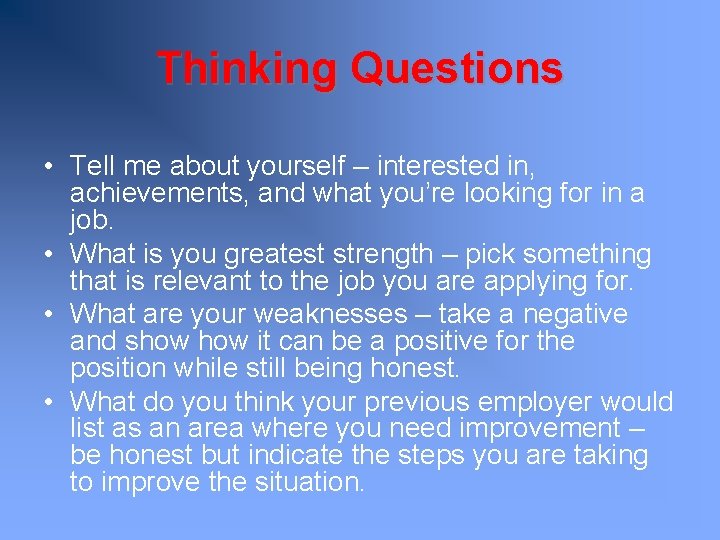 Thinking Questions

• Tell me about yourself – interested in, achievements, and what you're looking for in a job.
• What is you greatest strength – pick something that is relevant to the job you are applying for.
• What are your weaknesses – take a negative and show how it can be a positive for the position while still being honest.
• What do you think your previous employer would list as an area where you need improvement – be honest but indicate the steps you are taking to improve the situation.